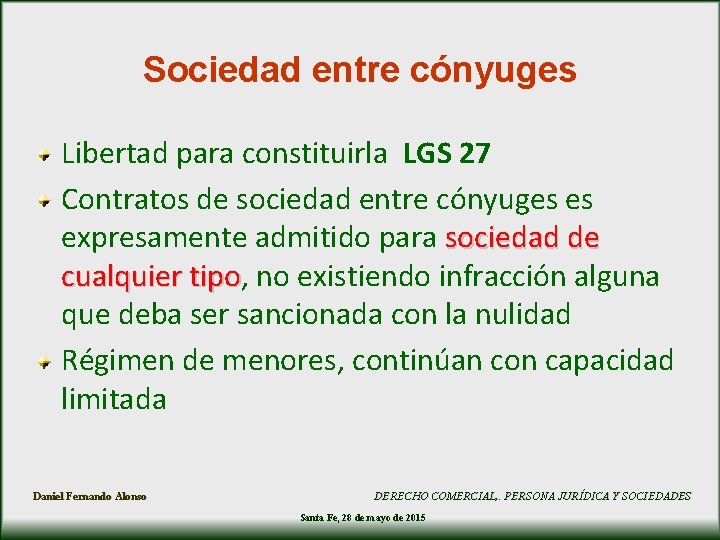 Sociedad entre cónyuges

Libertad para constituirla LGS 27

Contratos de sociedad entre cónyuges es expresamente admitido para sociedad de cualquier tipo, no existiendo infracción alguna que deba ser sancionada con la nulidad

Régimen de menores, continúan con capacidad limitada

Daniel Fernando Alonso

DERECHO COMERCIAL,. PERSONA JURÍDICA Y SOCIEDADES

Santa Fe, 28 de mayo de 2015